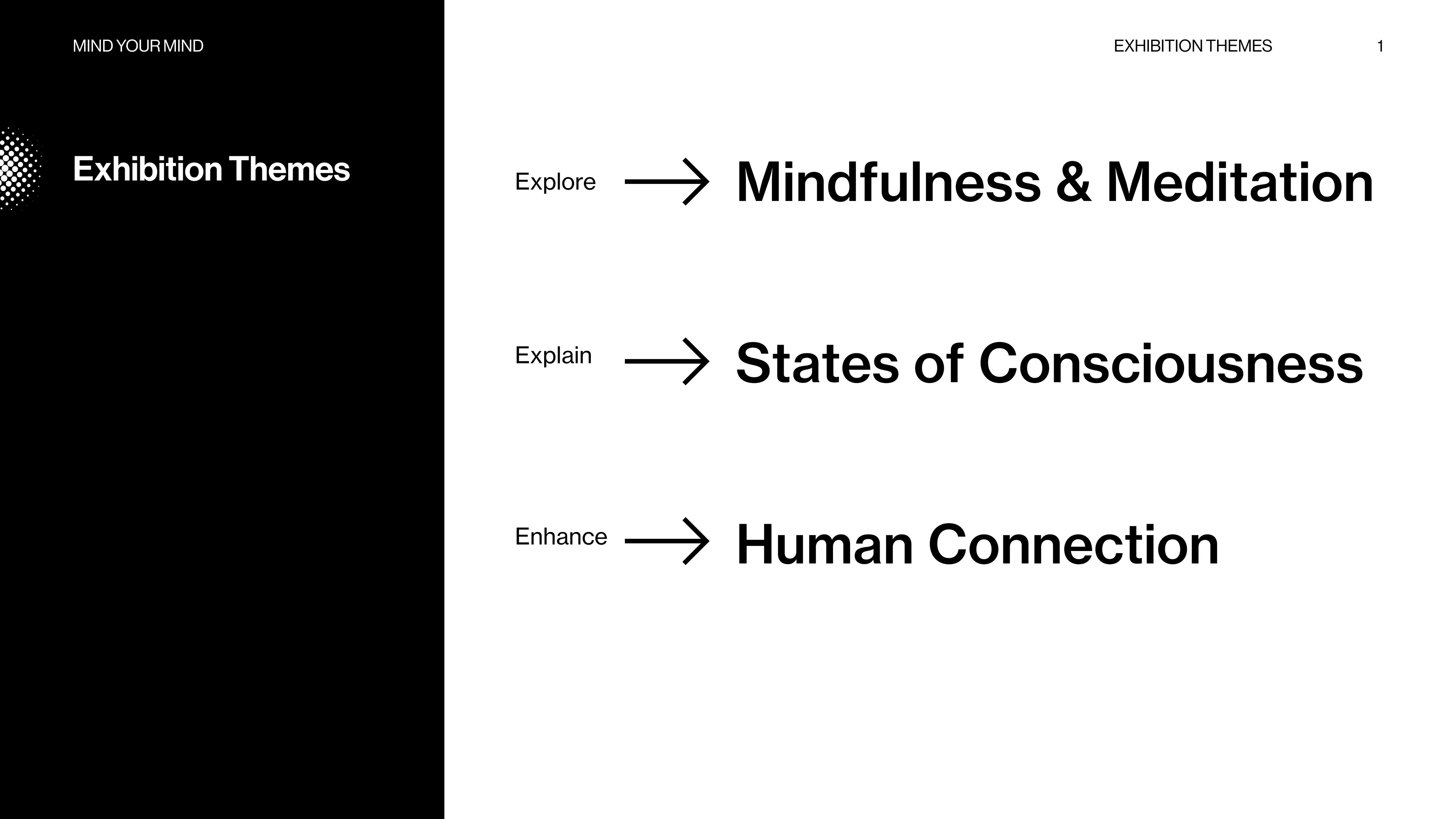 MIND YOUR MIND

EXHIBITION THEMES 1

Exhibition Themes

Explore → Mindfulness & Meditation

Explain → States of Consciousness

Enhance → Human Connection